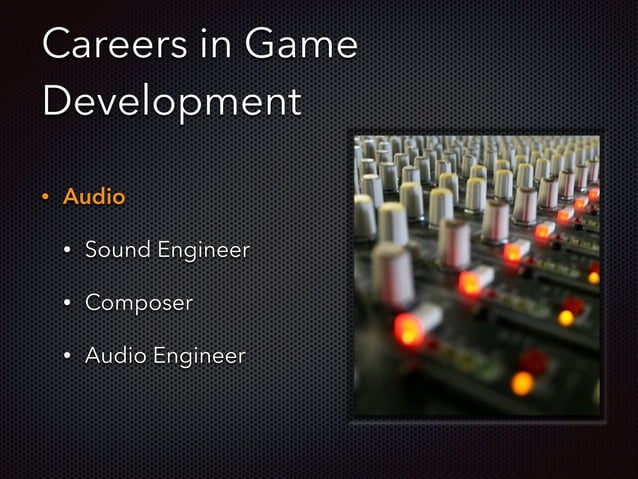 Careers in Game Development

• Audio

• Sound Engineer

• Composer

• Audio Engineer